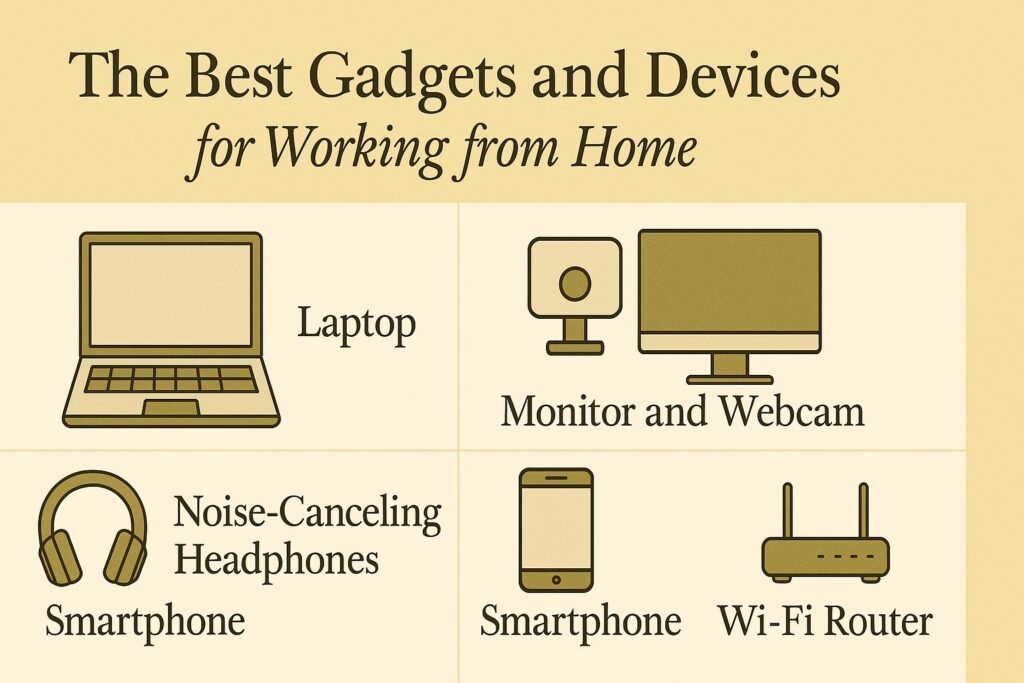 The Best Gadgets and Devices
for Working from Home

Laptop

Monitor and Webcam

Noise-Canceling Headphones

Smartphone

Smartphone

Wi-Fi Router